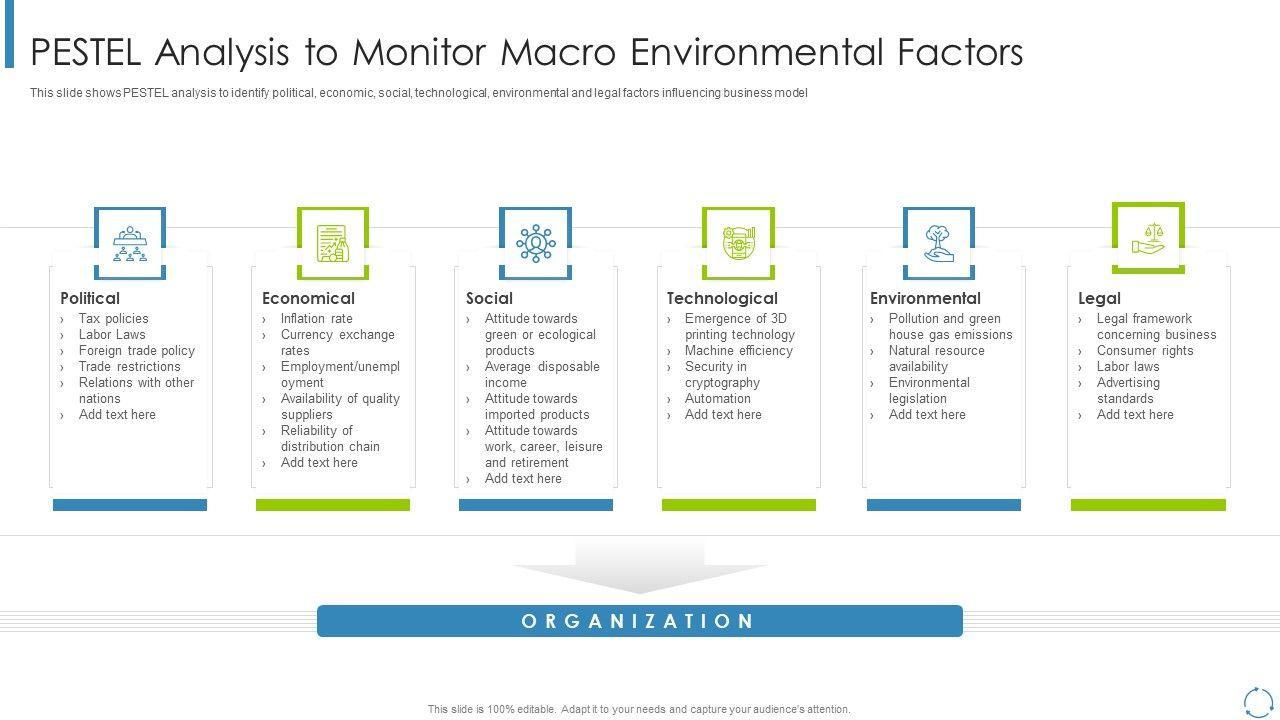 PESTEL Analysis to Monitor Macro Environmental Factors

This slide shows PESTEL analysis to identify political, economic, social, technological, environmental and legal factors influencing business model

Political
› Tax policies
› Labor Laws
› Foreign trade policy
› Trade restrictions
› Relations with other nations
› Add text here

Economical
› Inflation rate
› Currency exchange rates
› Employment/unemployment
› Availability of quality suppliers
› Reliability of distribution chain
› Add text here

Social
› Attitude towards green or ecological products
› Average disposable income
› Attitude towards imported products
› Attitude towards work, career, leisure and retirement
› Add text here

Technological
› Emergence of 3D printing technology
› Machine efficiency
› Security in cryptography
› Automation
› Add text here

Environmental
› Pollution and green house gas emissions
› Natural resource availability
› Environmental legislation
› Add text here

Legal
› Legal framework concerning business
› Consumer rights
› Labor laws
› Advertising standards
› Add text here

ORGANIZATION

This slide is 100% editable. Adapt it to your needs and capture your audience's attention.